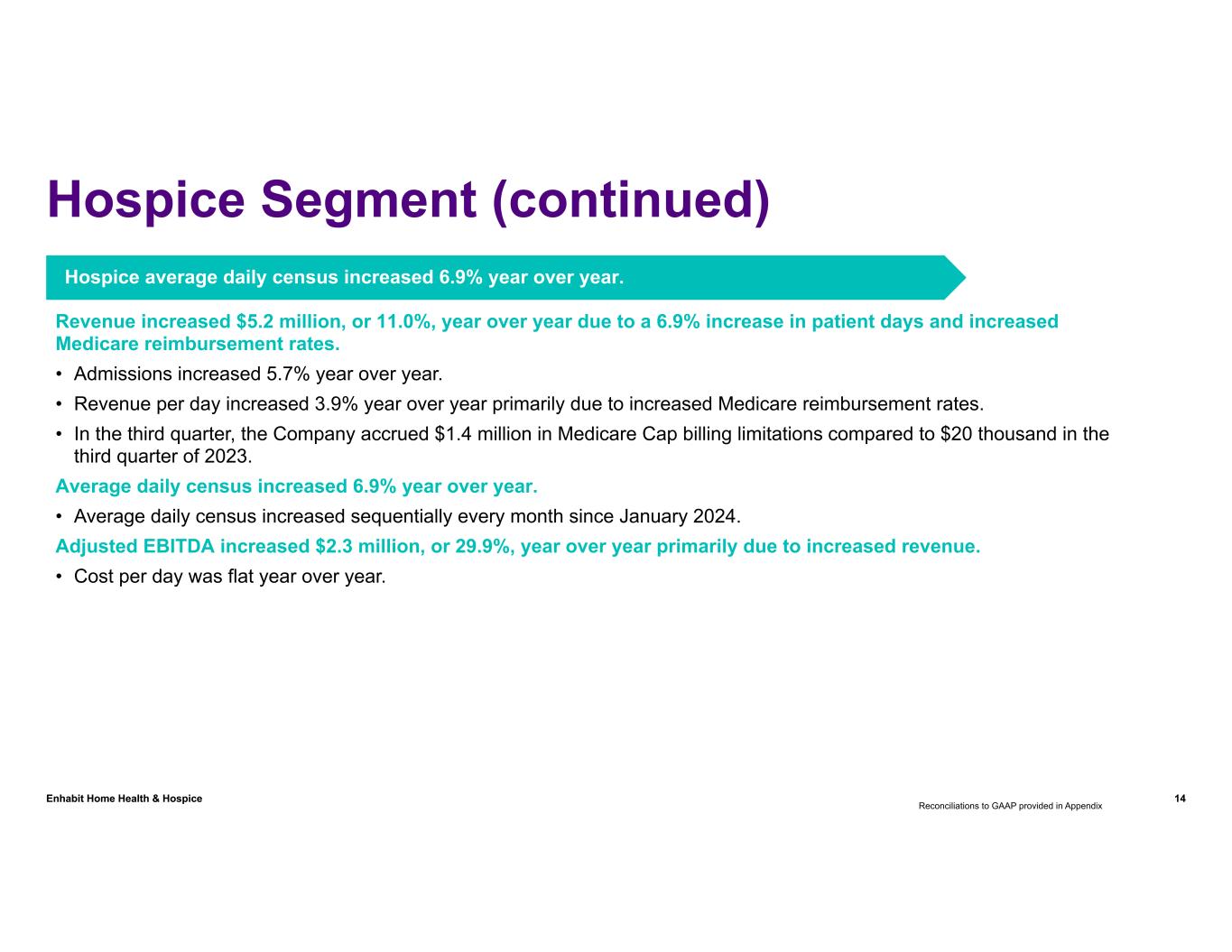 Hospice Segment (continued)

Hospice average daily census increased 6.9% year over year.

Revenue increased \$5.2 million, or 11.0%, year over year due to a 6.9% increase in patient days and increased Medicare reimbursement rates.

• Admissions increased 5.7% year over year.

• Revenue per day increased 3.9% year over year primarily due to increased Medicare reimbursement rates.

• In the third quarter, the Company accrued \$1.4 million in Medicare Cap billing limitations compared to \$20 thousand in the third quarter of 2023.

Average daily census increased 6.9% year over year.

• Average daily census increased sequentially every month since January 2024.

Adjusted EBITDA increased \$2.3 million, or 29.9%, year over year primarily due to increased revenue.

• Cost per day was flat year over year.

Enhabit Home Health & Hospice

Reconciliations to GAAP provided in Appendix

14